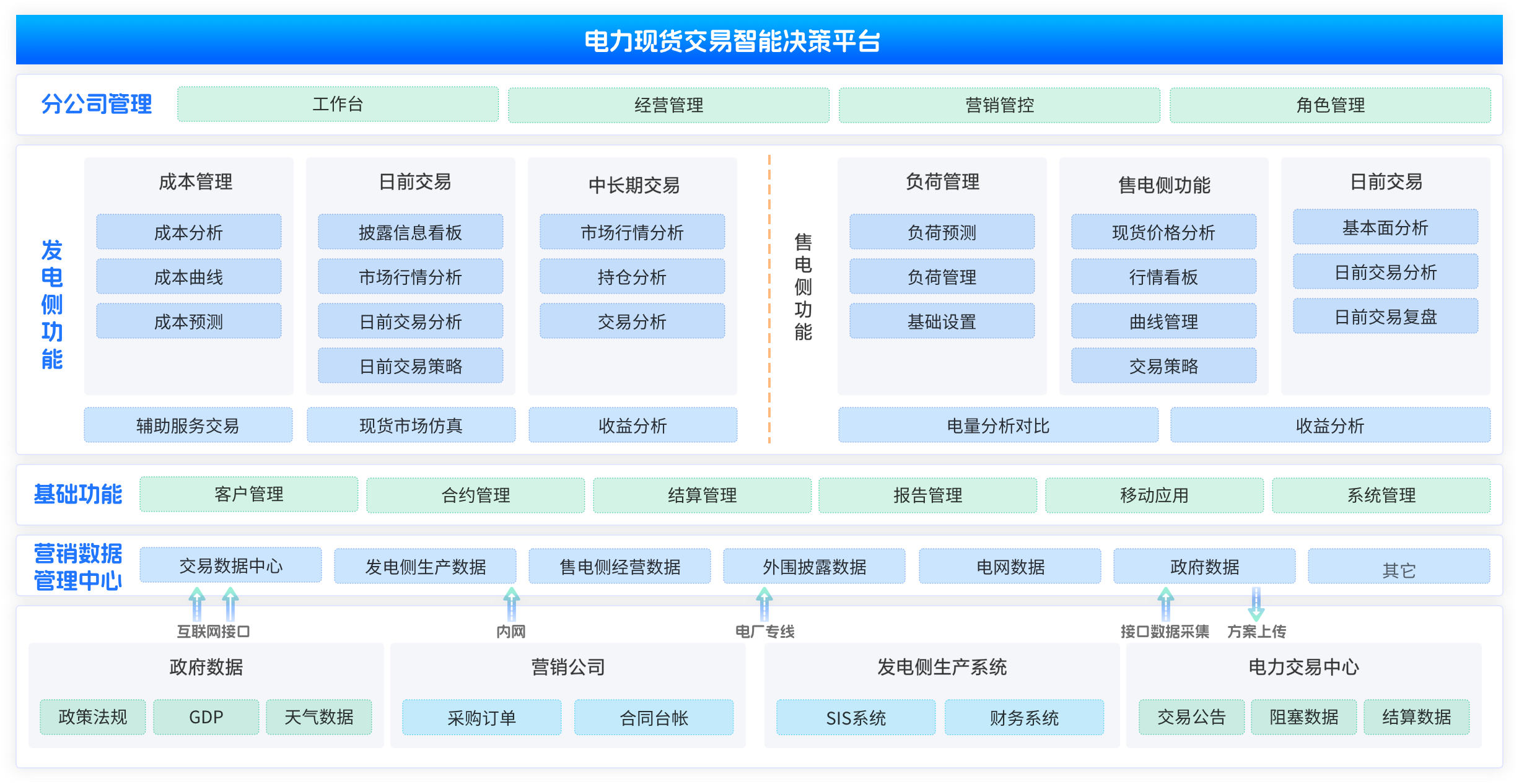 电力现货交易智能决策平台

分公司管理
工作台
经营管理
营销管控
角色管理

发电侧功能

成本管理
成本分析
成本曲线
成本预测

日前交易
披露信息看板
市场行情分析
日前交易分析
日前交易策略

中长期交易
市场行情分析
持仓分析
交易分析

辅助服务交易
现货市场仿真
收益分析

售电侧功能

负荷管理
负荷预测
负荷管理
基础设置

售电侧功能
现货价格分析
行情看板
曲线管理
交易策略

日前交易
基本面分析
日前交易分析
日前交易复盘

电量分析对比
收益分析

基础功能
客户管理
合约管理
结算管理
报告管理
移动应用
系统管理

营销数据管理中心
交易数据中心
发电侧生产数据
售电侧经营数据
外围披露数据
电网数据
政府数据
其它

互联网接口
内网
电厂专线
接口数据采集
方案上传

政府数据
政策法规
GDP
天气数据

营销公司
采购订单
合同台帐

发电侧生产系统
SIS系统
财务系统

电力交易中心
交易公告
阻塞数据
结算数据